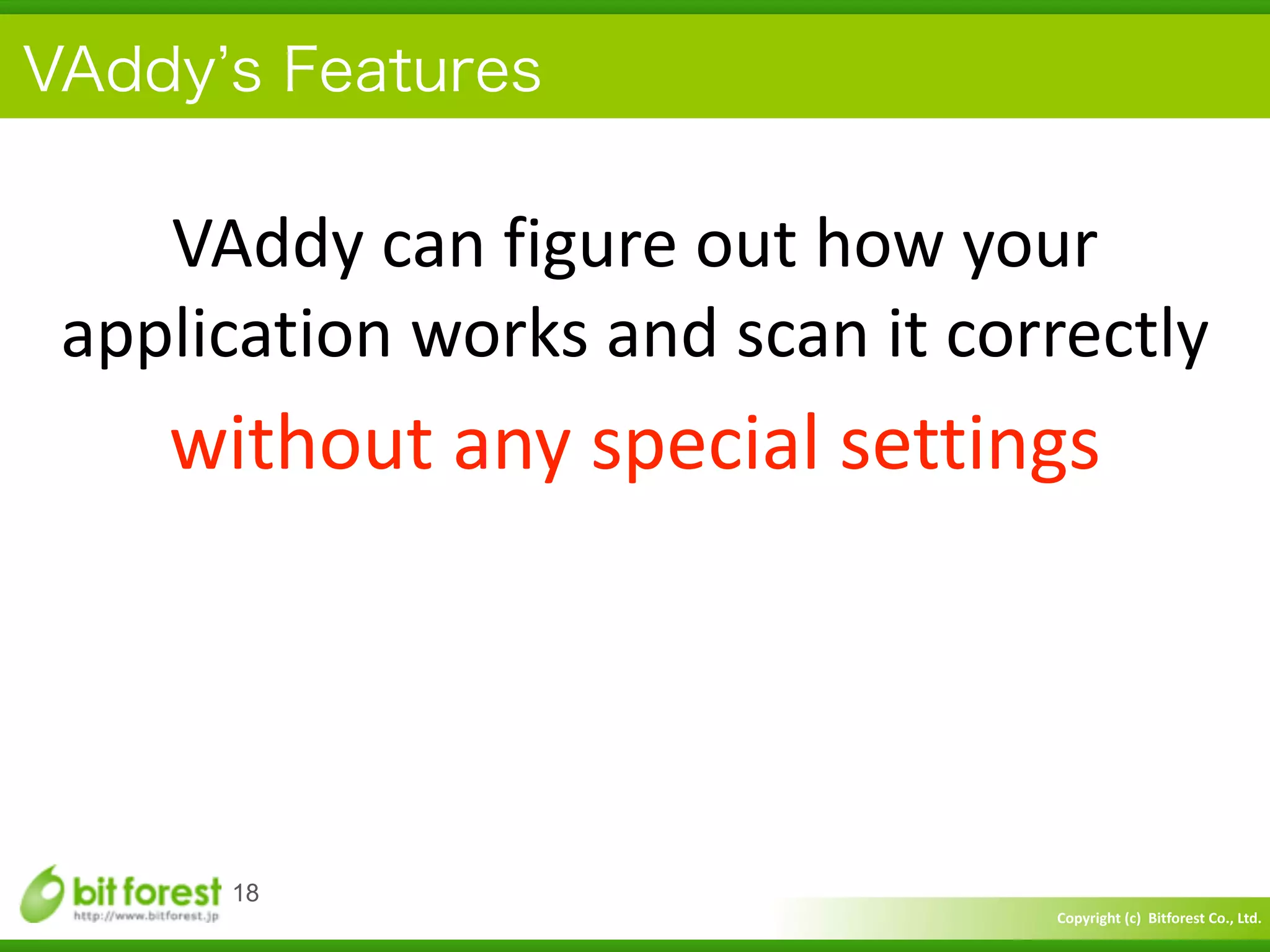 VAddy's Features

VAddy can figure out how your application works and scan it correctly

without any special settings

bit forest
http://www.bitforest.jp
18

Copyright (c) Bitforest Co., Ltd.